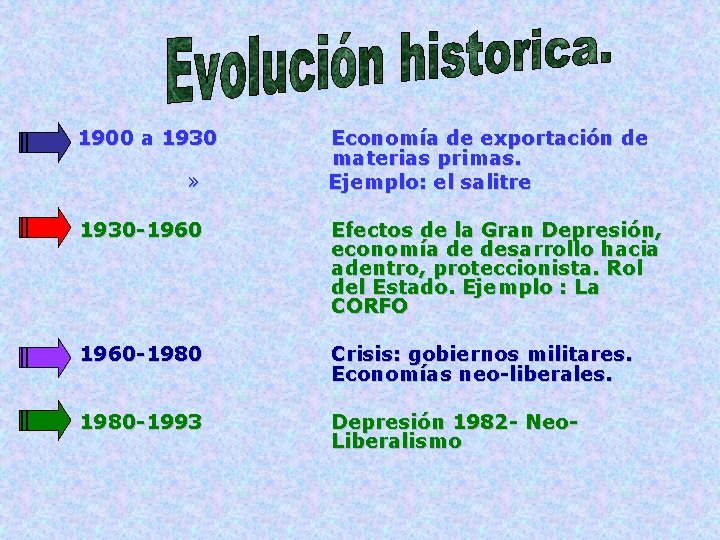 Evolución historica.

1900 a 1930

Economía de exportación de materias primas.

»

Ejemplo: el salitre

1930-1960

Efectos de la Gran Depresión, economía de desarrollo hacia adentro, proteccionista. Rol del Estado. Ejemplo : La CORFO

1960-1980

Crisis: gobiernos militares. Economías neo-liberales.

1980-1993

Depresión 1982- Neo-Liberalismo